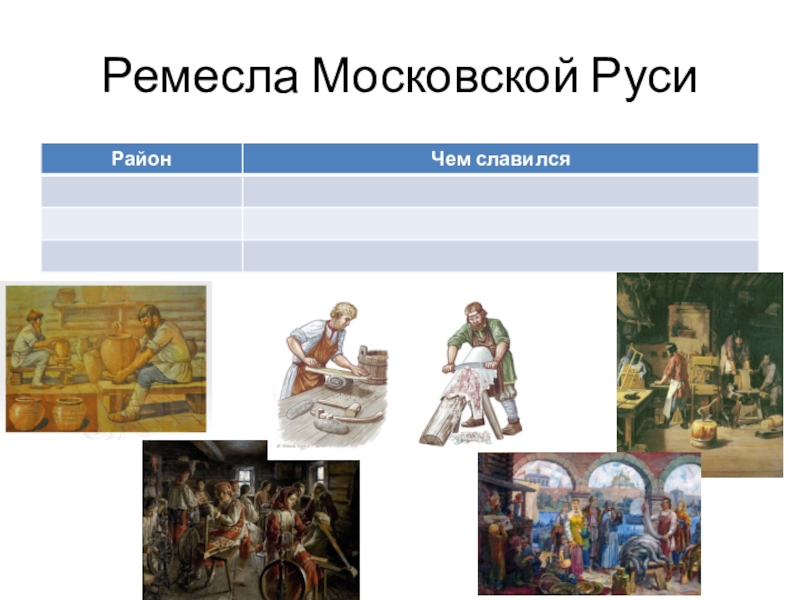 Ремесла Московской Руси

| Район | Чем славился |
|---|---|
| | |
| | |
| | |